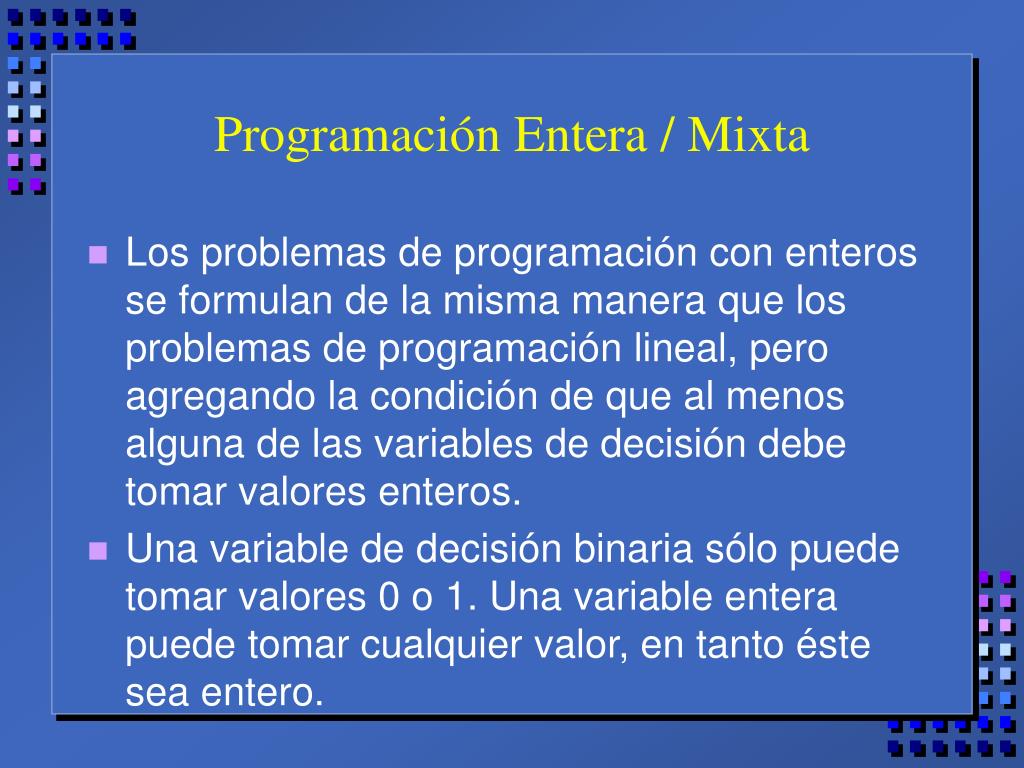 Programación Entera / Mixta

Los problemas de programación con enteros se formulan de la misma manera que los problemas de programación lineal, pero agregando la condición de que al menos alguna de las variables de decisión debe tomar valores enteros.

Una variable de decisión binaria sólo puede tomar valores 0 o 1. Una variable entera puede tomar cualquier valor, en tanto éste sea entero.